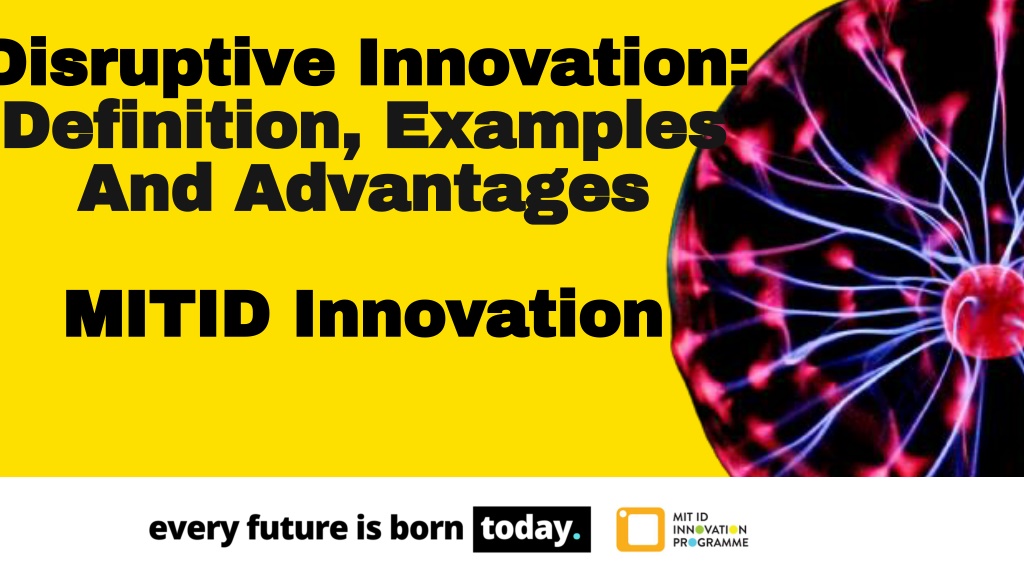 Disruptive Innovation: Definition, Examples And Advantages

MITID Innovation

every future is born today.

MIT ID INNOVATION PROGRAMME